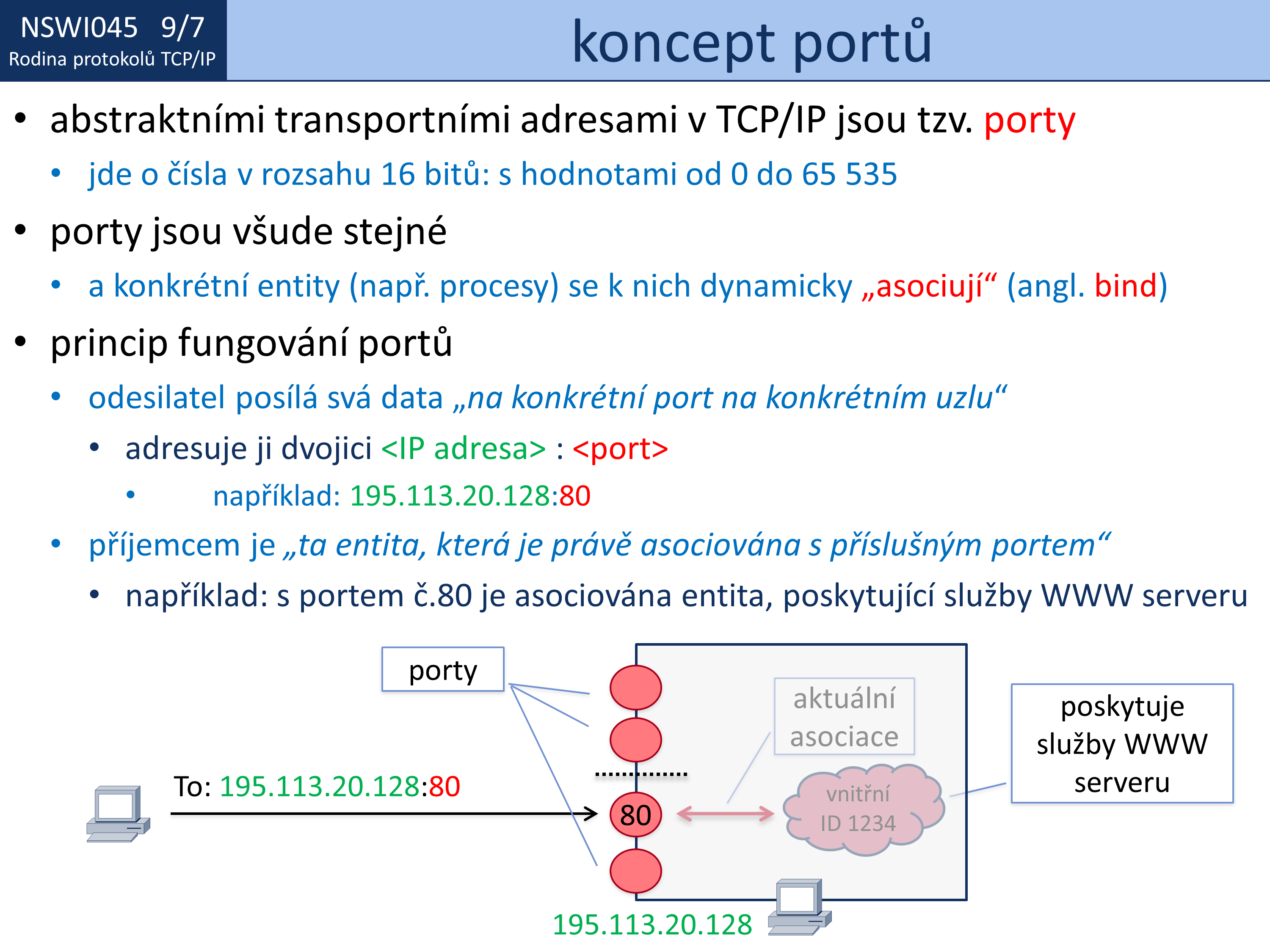 NSWI045 9/7
Rodina protokolů TCP/IP

koncept portů

• abstraktními transportními adresami v TCP/IP jsou tzv. porty
  • jde o čísla v rozsahu 16 bitů: s hodnotami od 0 do 65 535
• porty jsou všude stejné
  • a konkrétní entity (např. procesy) se k nich dynamicky „asociují“ (angl. bind)
• princip fungování portů
  • odesilatel posílá svá data „na konkrétní port na konkrétním uzlu“
    • adresuje ji dvojici <IP adresa> : <port>
      • například: 195.113.20.128:80
  • příjemcem je „ta entita, která je právě asociována s příslušným portem“
    • například: s portem č.80 je asociována entita, poskytující služby WWW serveru

porty

aktuální asociace

poskytuje služby WWW serveru

To: 195.113.20.128:80

80

vnitřní ID 1234

195.113.20.128